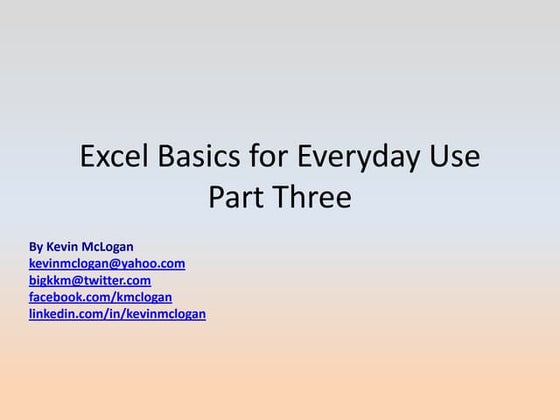 Excel Basics for Everyday Use
Part Three

By Kevin McLogan
kevinmclogan@yahoo.com
bigkkm@twitter.com
facebook.com/kmclogan
linkedin.com/in/kevinmclogan